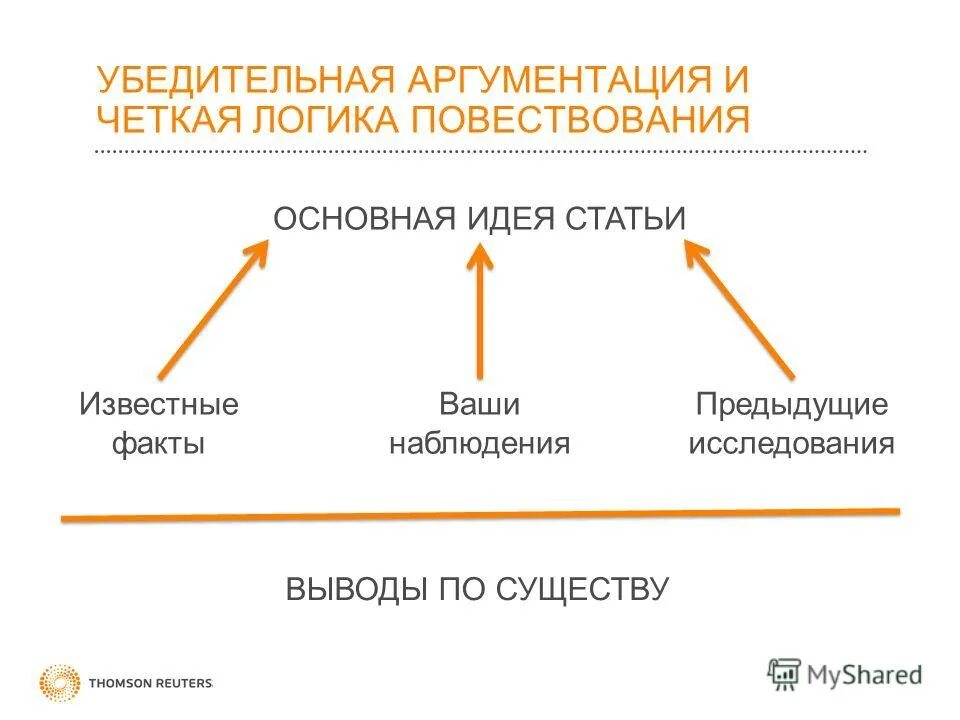 УБЕДИТЕЛЬНАЯ АРГУМЕНТАЦИЯ И ЧЕТКАЯ ЛОГИКА ПОВЕСТВОВАНИЯ

ОСНОВНАЯ ИДЕЯ СТАТЬИ

Известные факты

Ваши наблюдения

Предыдущие исследования

ВЫВОДЫ ПО СУЩЕСТВУ

THOMSON REUTERS

MyShared